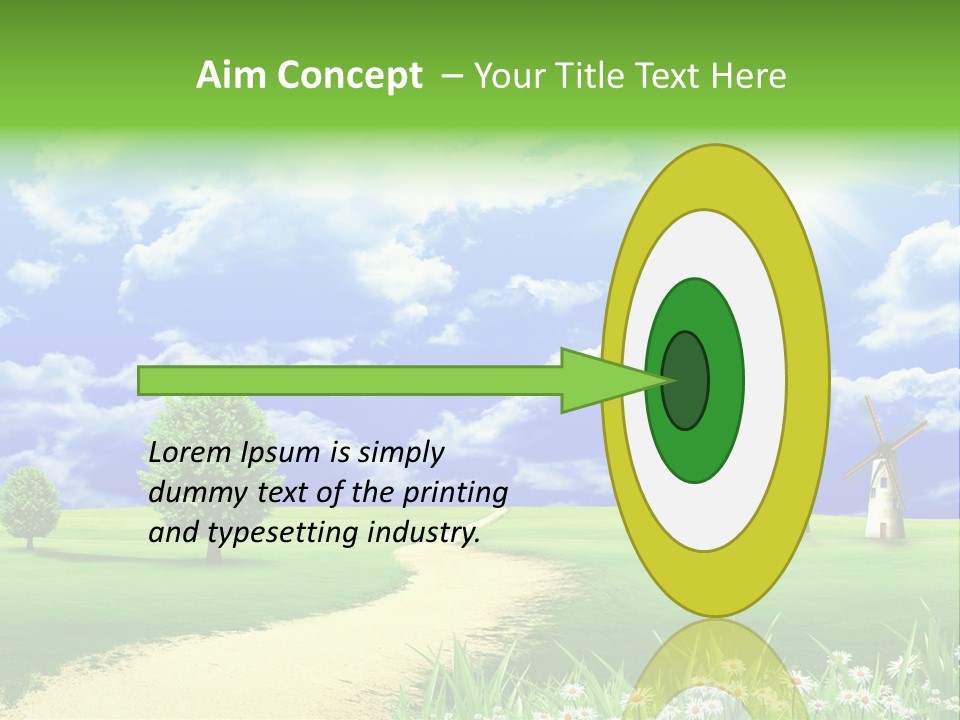 Aim Concept – Your Title Text Here

Lorem Ipsum is simply dummy text of the printing and typesetting industry.